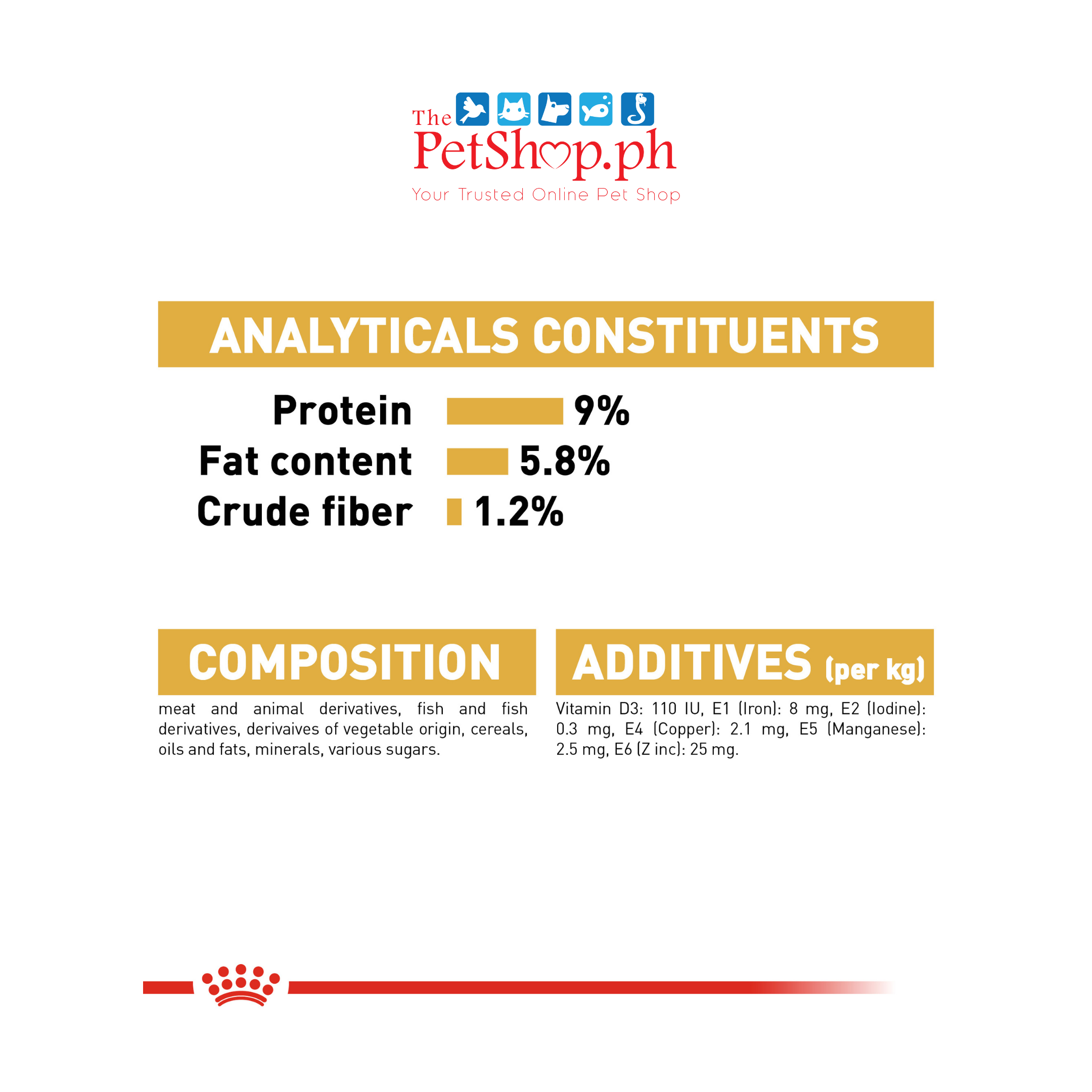 The PetShop.ph

Your Trusted Online Pet Shop

ANALYTICALS CONSTITUENTS

Protein 9%
Fat content 5.8%
Crude fiber 1.2%

COMPOSITION

meat and animal derivatives, fish and fish derivatives, derivaives of vegetable origin, cereals, oils and fats, minerals, various sugars.

ADDITIVES (per kg)

Vitamin D3: 110 IU, E1 (Iron): 8 mg, E2 (Iodine): 0.3 mg, E4 (Copper): 2.1 mg, E5 (Manganese): 2.5 mg, E6 (Z inc): 25 mg.